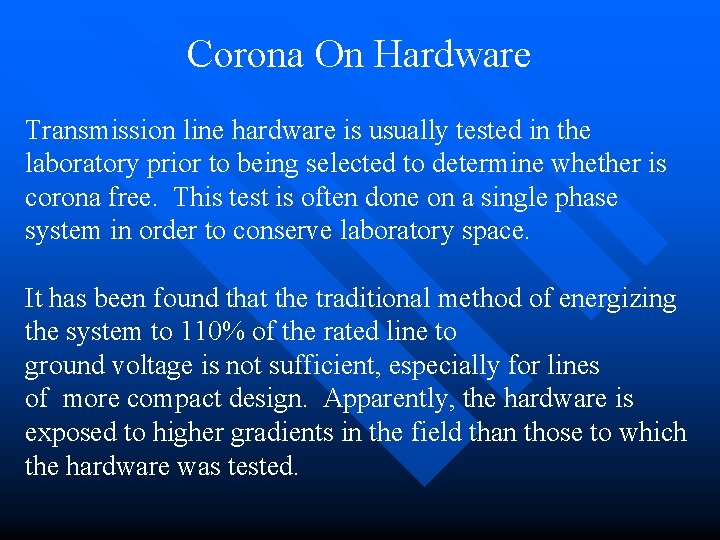 Corona On Hardware

Transmission line hardware is usually tested in the laboratory prior to being selected to determine whether is corona free. This test is often done on a single phase system in order to conserve laboratory space.

It has been found that the traditional method of energizing the system to 110% of the rated line to ground voltage is not sufficient, especially for lines of more compact design. Apparently, the hardware is exposed to higher gradients in the field than those to which the hardware was tested.